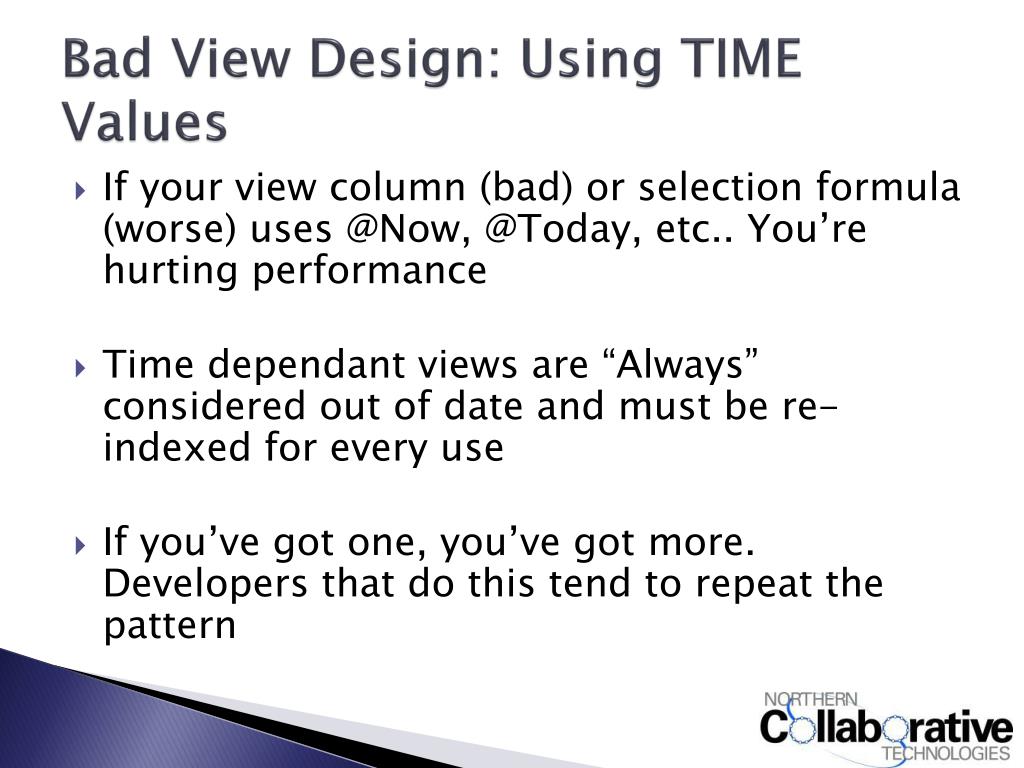 Bad View Design: Using TIME Values

If your view column (bad) or selection formula (worse) uses @Now, @Today, etc.. You're hurting performance

Time dependant views are "Always" considered out of date and must be re-indexed for every use

If you've got one, you've got more. Developers that do this tend to repeat the pattern

NORTHERN
Collaborative
TECHNOLOGIES